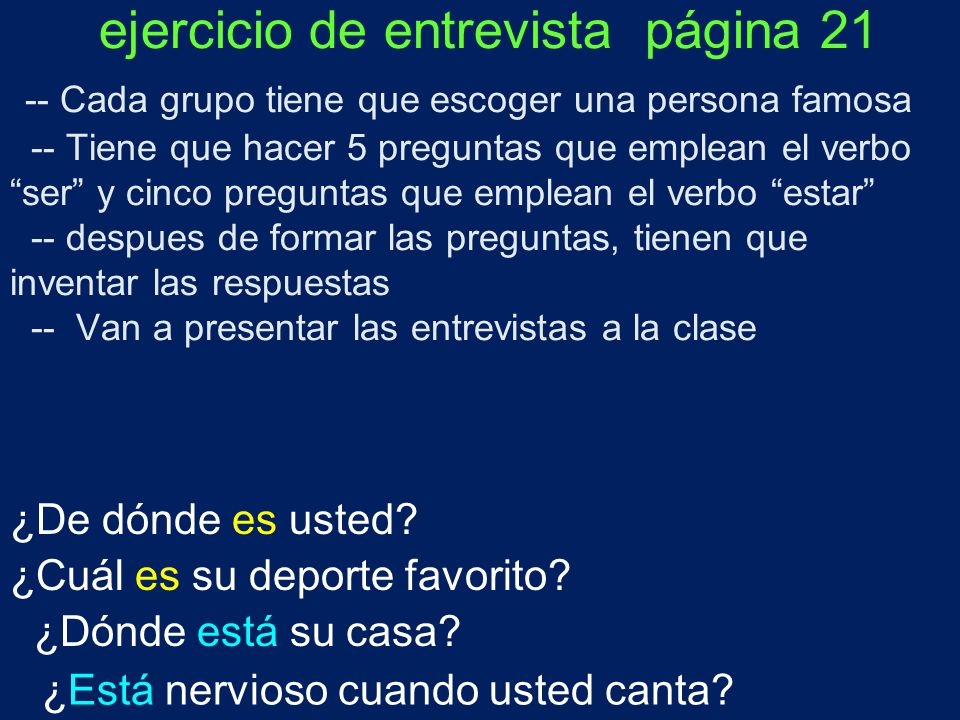 ejercicio de entrevista página 21

-- Cada grupo tiene que escoger una persona famosa

-- Tiene que hacer 5 preguntas que emplean el verbo “ser” y cinco preguntas que emplean el verbo “estar”

-- despues de formar las preguntas, tienen que inventar las respuestas

-- Van a presentar las entrevistas a la clase

¿De dónde es usted?

¿Cuál es su deporte favorito?

¿Dónde está su casa?

¿Está nervioso cuando usted canta?